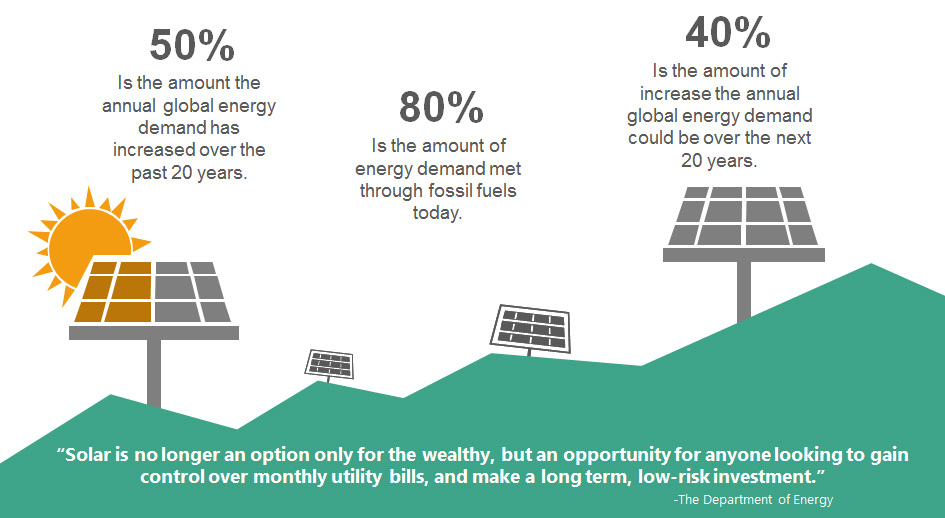 50%
Is the amount the annual global energy demand has increased over the past 20 years.

80%
Is the amount of energy demand met through fossil fuels today.

40%
Is the amount of increase the annual global energy demand could be over the next 20 years.

“Solar is no longer an option only for the wealthy, but an opportunity for anyone looking to gain control over monthly utility bills, and make a long term, low-risk investment.”
-The Department of Energy